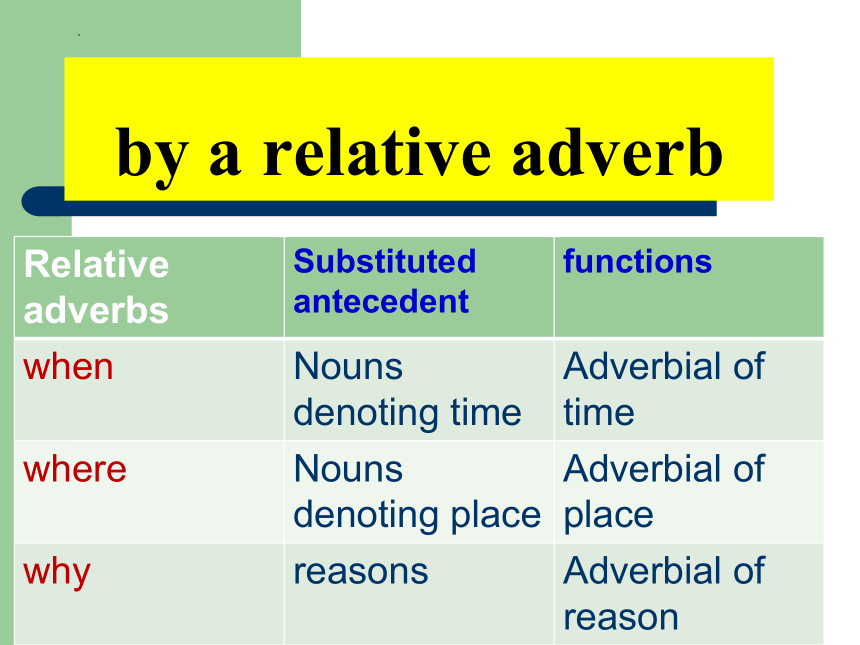 by a relative adverb

| Relative adverbs | Substituted antecedent | functions |
|---|---|---|
| when | Nouns denoting time | Adverbial of time |
| where | Nouns denoting place | Adverbial of place |
| why | reasons | Adverbial of reason |